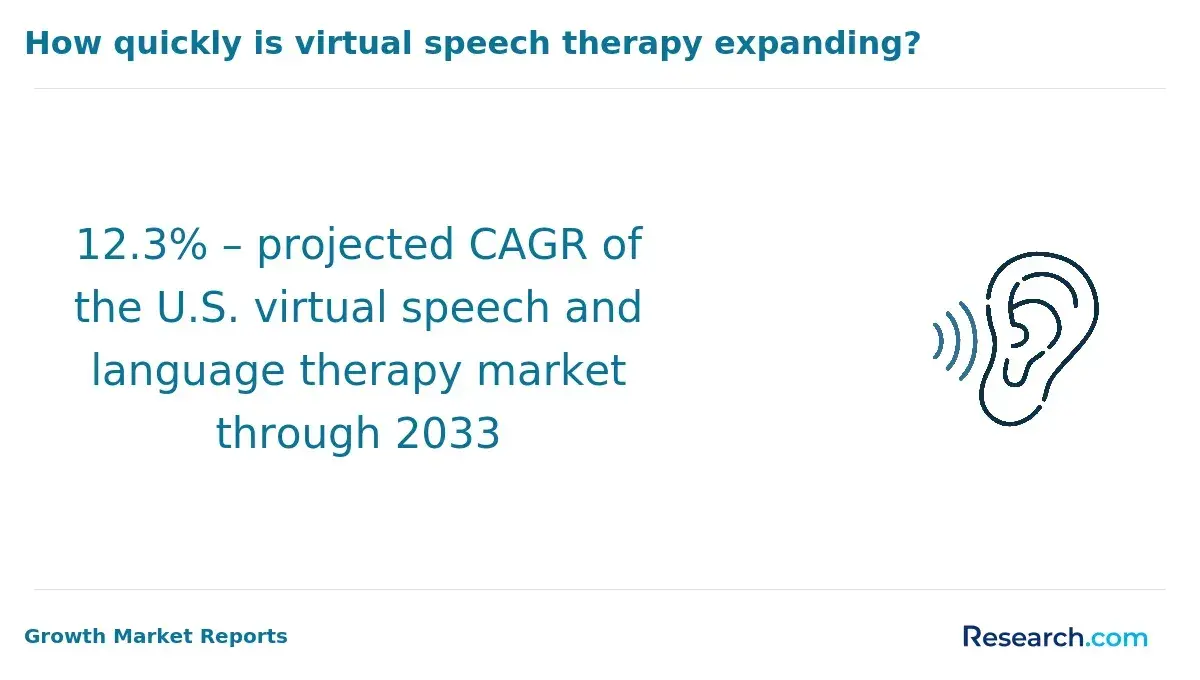 How quickly is virtual speech therapy expanding?

12.3% – projected CAGR of the U.S. virtual speech and language therapy market through 2033

Growth Market Reports

Research.com